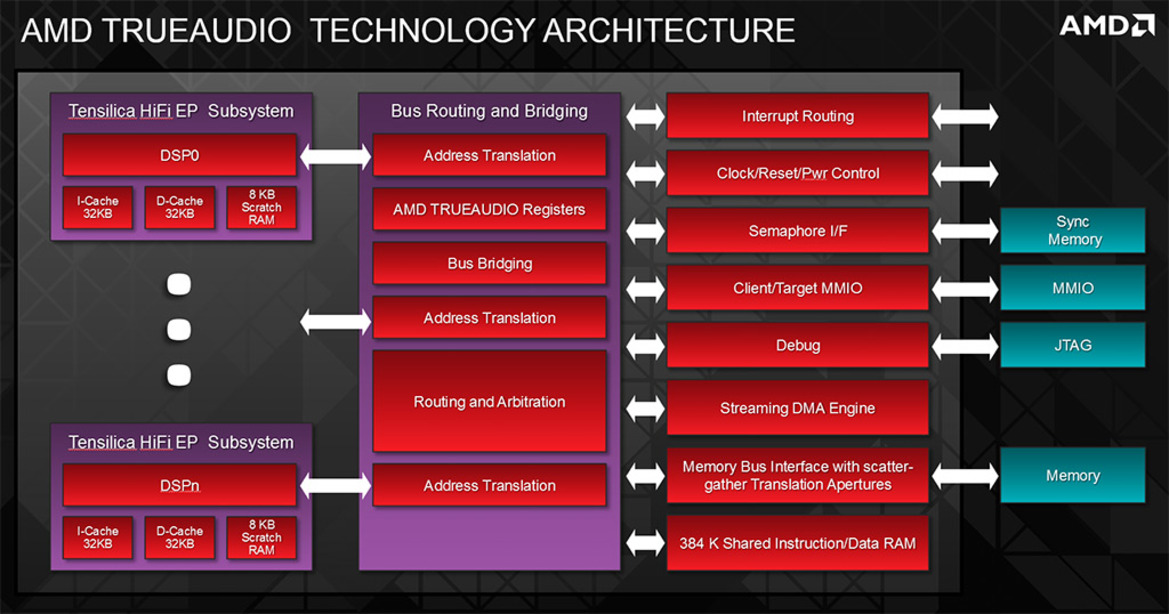 AMD TRUEAUDIO TECHNOLOGY ARCHITECTURE

AMD

Tensilica HiFi EP Subsystem

DSP0

I-Cache 32KB

D-Cache 32KB

8 KB Scratch RAM

Tensilica HiFi EP Subsystem

DSPn

I-Cache 32KB

D-Cache 32KB

8 KB Scratch RAM

Bus Routing and Bridging

Address Translation

AMD TRUEAUDIO Registers

Bus Bridging

Address Translation

Routing and Arbitration

Address Translation

Interrupt Routing

Clock/Reset/Pwr Control

Semaphore I/F

Client/Target MMIO

Debug

Streaming DMA Engine

Memory Bus Interface with scatter-gather Translation Apertures

384 K Shared Instruction/Data RAM

Sync Memory

MMIO

JTAG

Memory